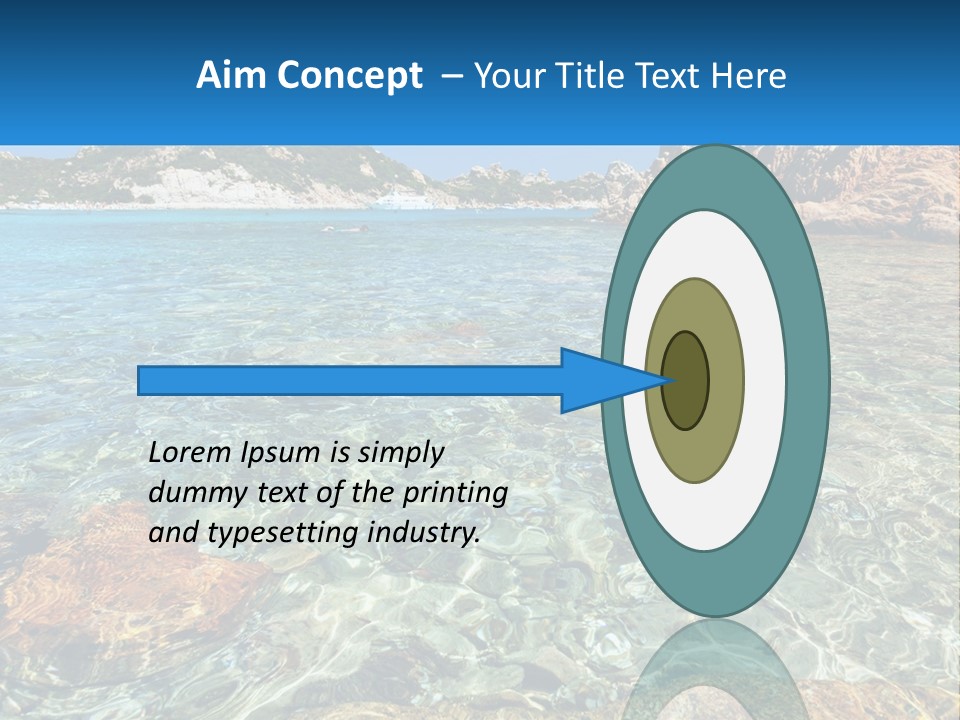 Aim Concept – Your Title Text Here

Lorem Ipsum is simply dummy text of the printing and typesetting industry.